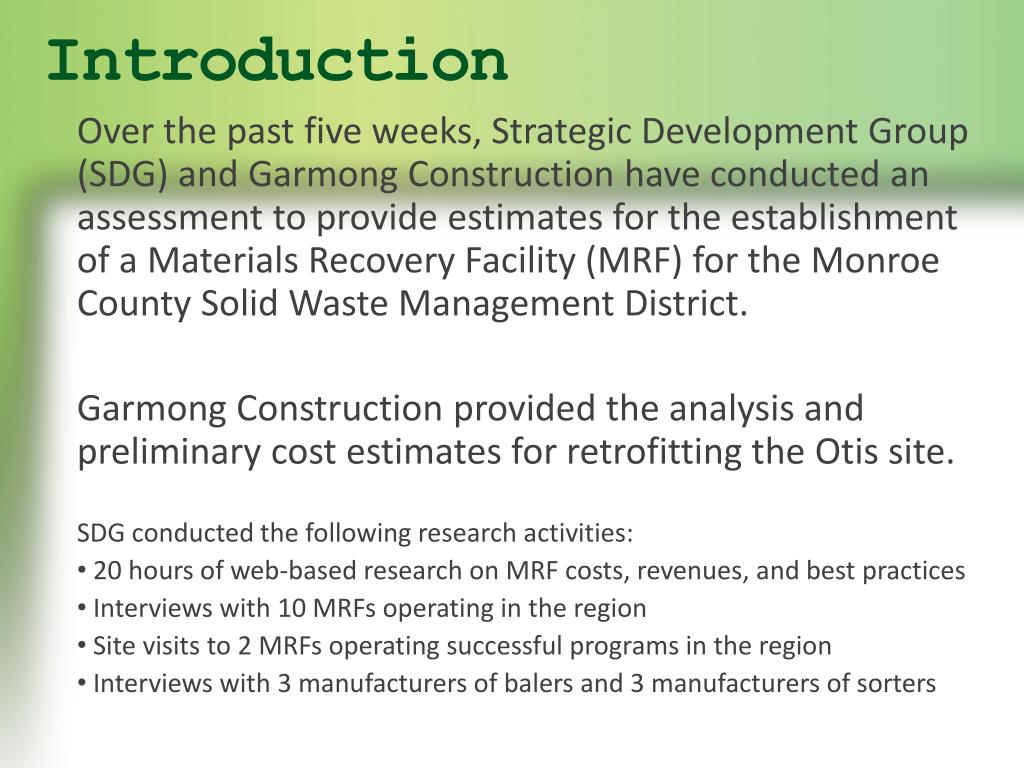 Introduction

Over the past five weeks, Strategic Development Group (SDG) and Garmong Construction have conducted an assessment to provide estimates for the establishment of a Materials Recovery Facility (MRF) for the Monroe County Solid Waste Management District.

Garmong Construction provided the analysis and preliminary cost estimates for retrofitting the Otis site.

SDG conducted the following research activities:
• 20 hours of web-based research on MRF costs, revenues, and best practices
• Interviews with 10 MRFs operating in the region
• Site visits to 2 MRFs operating successful programs in the region
• Interviews with 3 manufacturers of balers and 3 manufacturers of sorters